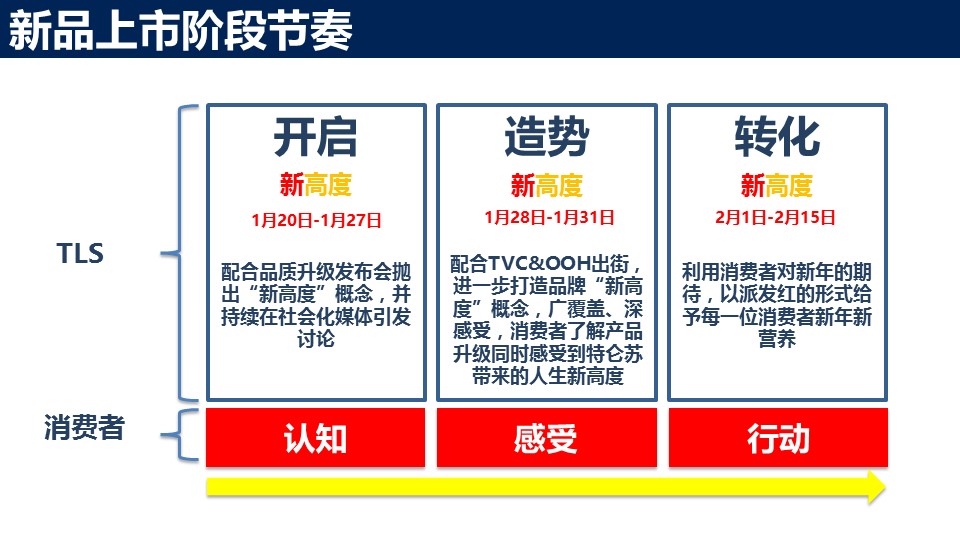 新品上市阶段节奏

TLS

开启

新高度

1月20日-1月27日

配合品质升级发布会抛出“新高度”概念，并持续在社会化媒体引发讨论

造势

新高度

1月28日-1月31日

配合TVC&OOH出街，进一步打造品牌“新高度”概念，广覆盖、深感受，消费者了解产品升级同时感受到特仑苏带来的人生新高度

转化

新高度

2月1日-2月15日

利用消费者对新年的期待，以派发红的形式给予每一位消费者新年新营养

消费者

认知

感受

行动